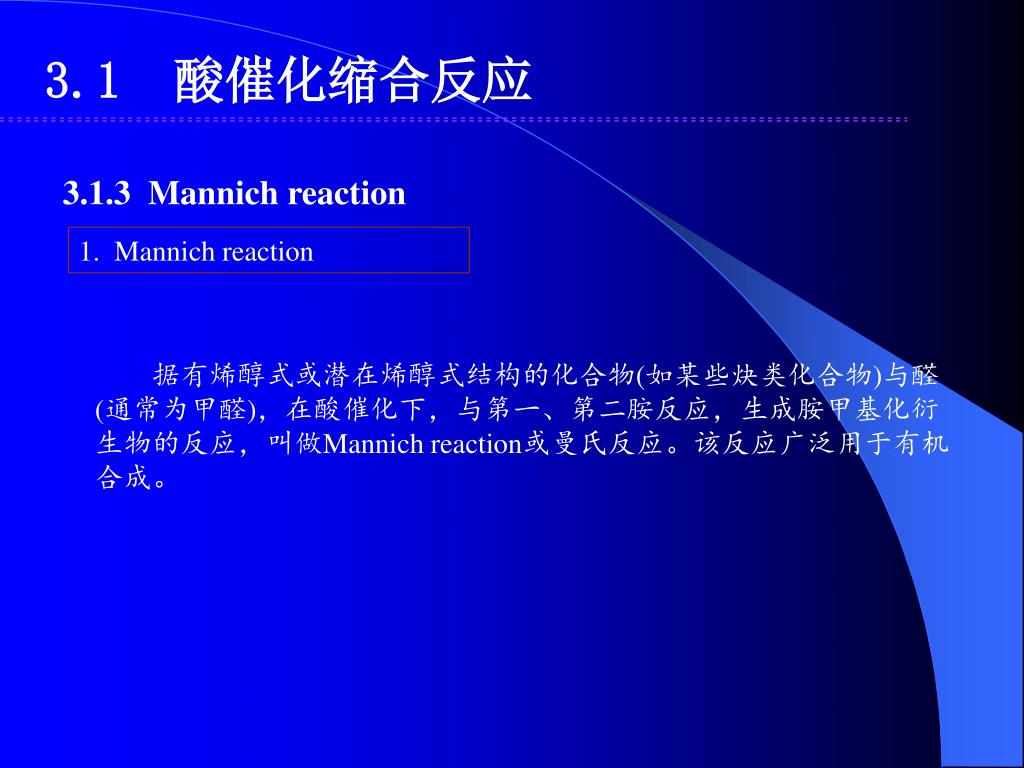 3.1　酸催化缩合反应

3.1.3 Mannich reaction

1. Mannich reaction

据有烯醇式或潜在烯醇式结构的化合物(如某些炔类化合物)与醛(通常为甲醛)，在酸催化下，与第一、第二胺反应，生成胺甲基化衍生物的反应，叫做Mannich reaction或曼氏反应。该反应广泛用于有机合成。